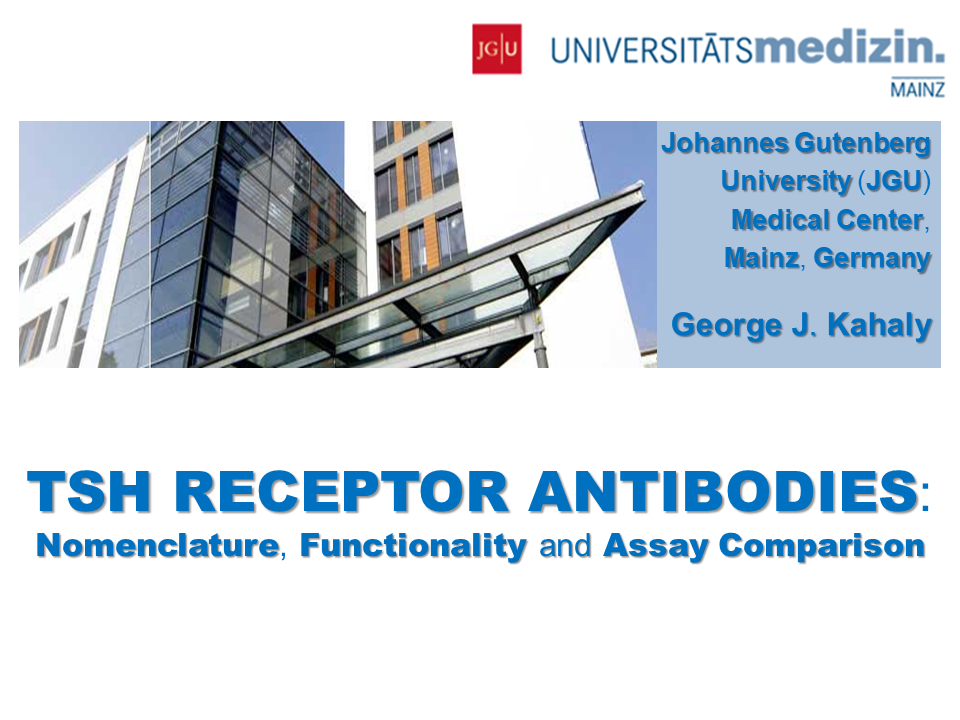 JG|U UNIVERSITÄTSmedizin. MAINZ

Johannes Gutenberg University (JGU) Medical Center, Mainz, Germany

George J. Kahaly

TSH RECEPTOR ANTIBODIES:
Nomenclature, Functionality and Assay Comparison